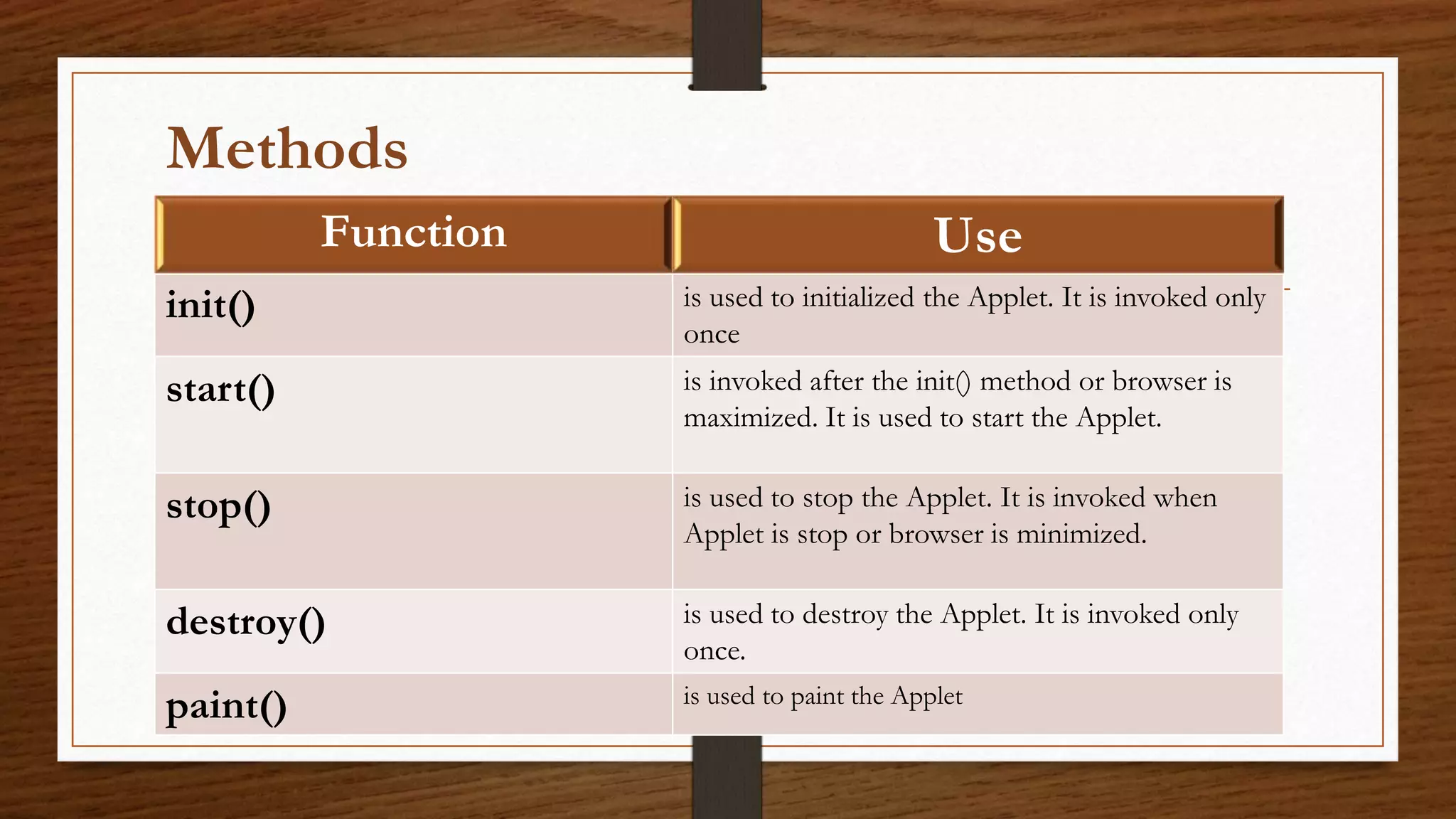 Methods

| Function | Use |
|---|---|
| init() | is used to initialized the Applet. It is invoked only once |
| start() | is invoked after the init() method or browser is maximized. It is used to start the Applet. |
| stop() | is used to stop the Applet. It is invoked when Applet is stop or browser is minimized. |
| destroy() | is used to destroy the Applet. It is invoked only once. |
| paint() | is used to paint the Applet |